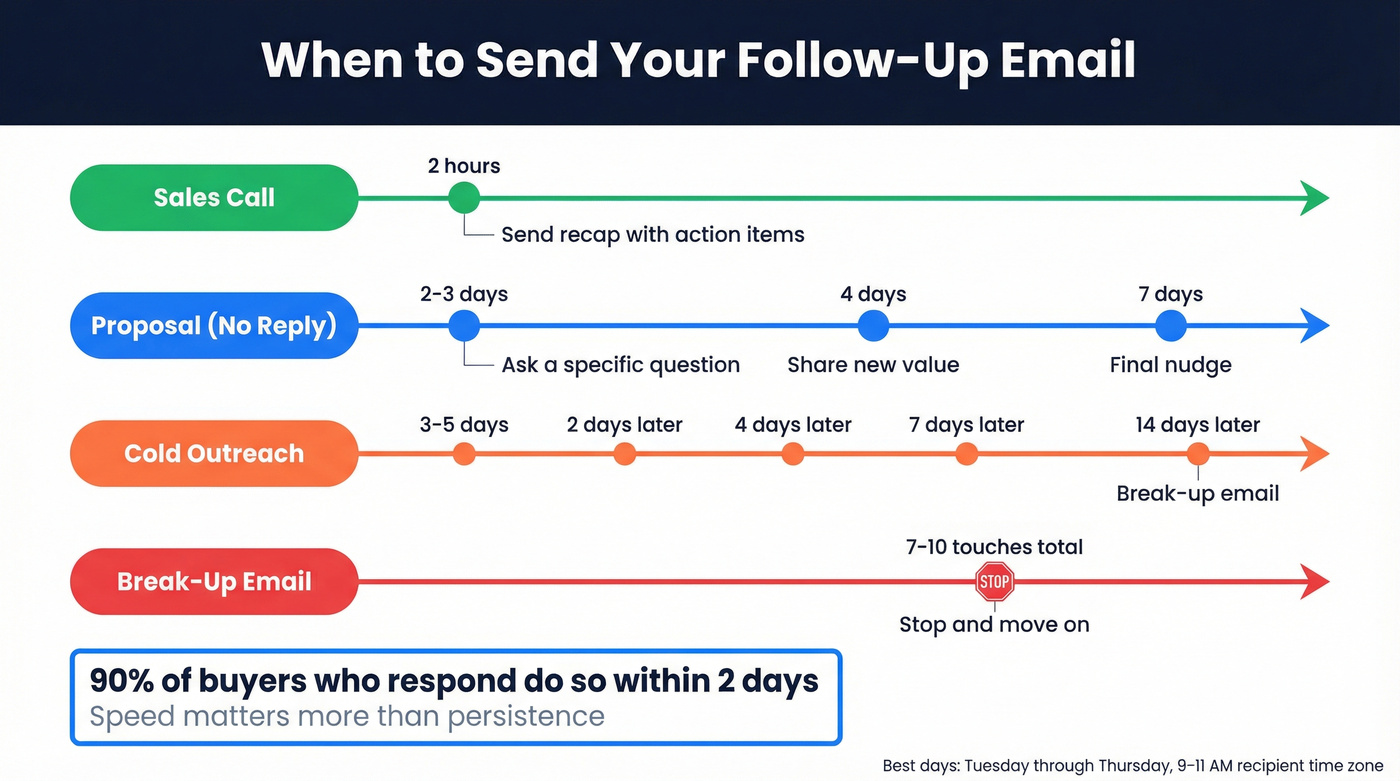 When to Send Your Follow-Up Email

Sales Call
2 hours
Send recap with action items

Proposal (No Reply)
2-3 days
Ask a specific question
4 days
Share new value
7 days
Final nudge

Cold Outreach
3-5 days
2 days later
4 days later
7 days later
14 days later
Break-up email

Break-Up Email
7-10 touches total
STOP
Stop and move on

90% of buyers who respond do so within 2 days
Speed matters more than persistence

Best days: Tuesday through Thursday, 9-11 AM recipient time zone